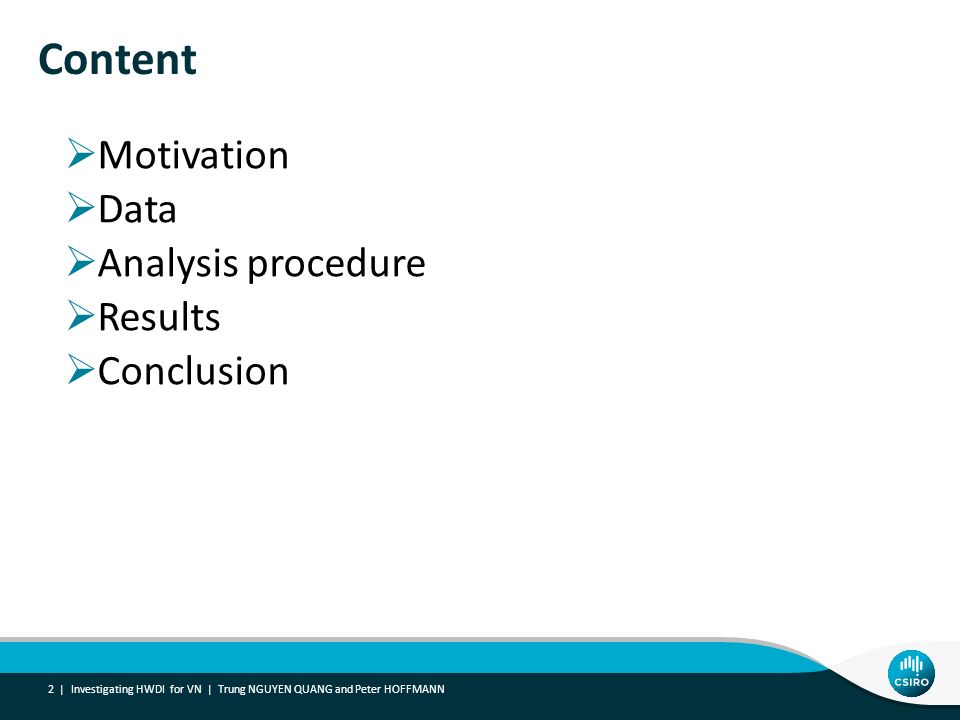 Content

➢Motivation
➢Data
➢Analysis procedure
➢Results
➢Conclusion

2 | Investigating HWDI for VN | Trung NGUYEN QUANG and Peter HOFFMANN

CSIRO